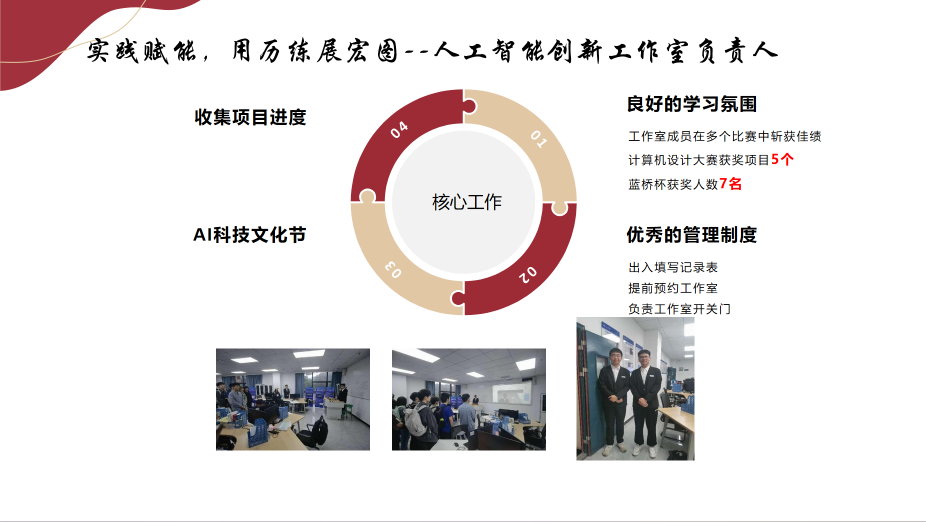 实践赋能，用历练展宏图--人工智能创新工作室负责人

收集项目进度

AI科技文化节

04

01

核心工作

03

02

良好的学习氛围

工作室成员在多个比赛中斩获佳绩

计算机设计大赛获奖项目5个

蓝桥杯获奖人数7名

优秀的管理制度

出入填写记录表

提前预约工作室

负责工作室开关门